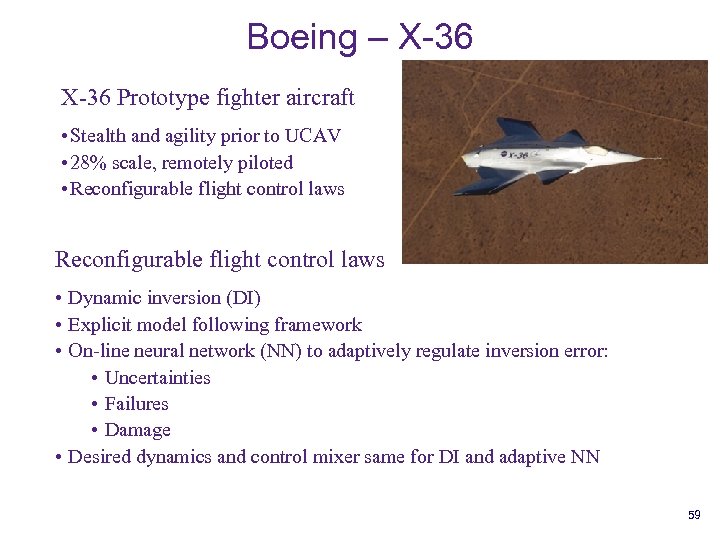 Boeing – X-36

X-36 Prototype fighter aircraft

•Stealth and agility prior to UCAV
•28% scale, remotely piloted
•Reconfigurable flight control laws

X-36

Reconfigurable flight control laws

• Dynamic inversion (DI)
• Explicit model following framework
• On-line neural network (NN) to adaptively regulate inversion error:
• Uncertainties
• Failures
• Damage
• Desired dynamics and control mixer same for DI and adaptive NN

59